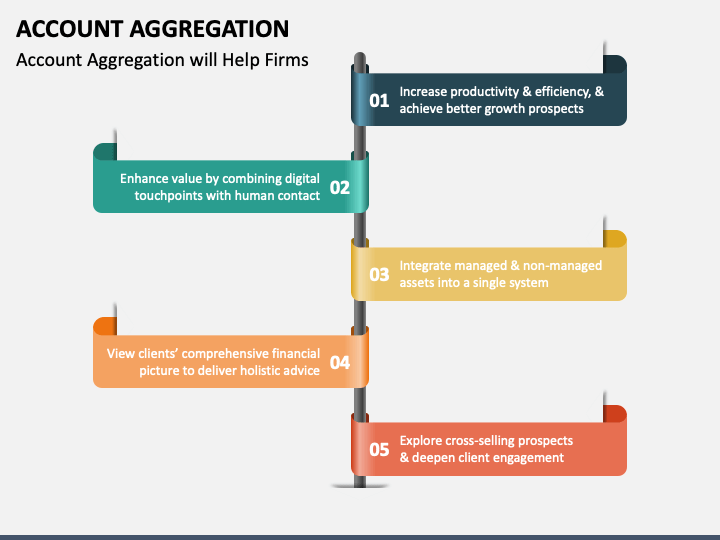 ACCOUNT AGGREGATION

Account Aggregation will Help Firms

01 Increase productivity & efficiency, & achieve better growth prospects

Enhance value by combining digital touchpoints with human contact 02

03 Integrate managed & non-managed assets into a single system

View clients' comprehensive financial picture to deliver holistic advice 04

05 Explore cross-selling prospects & deepen client engagement